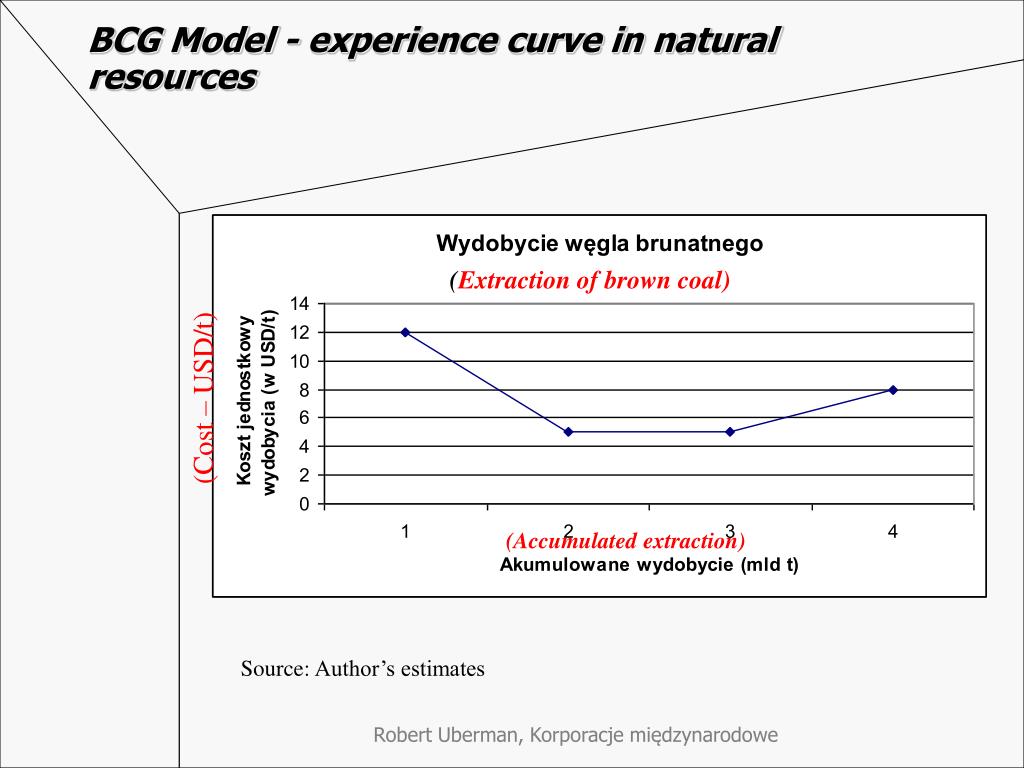 BCG Model - experience curve in natural resources

Wydobycie węgla brunatnego

(Extraction of brown coal)

(Cost – USD/t)

Koszt jednostkowy wydobycia (w USD/t)

14
12
10
8
6
4
2
0

1
2
3
4

(Accumulated extraction)

Akumulowane wydobycie (mld t)

Source: Author's estimates

Robert Uberman, Korporacje międzynarodowe